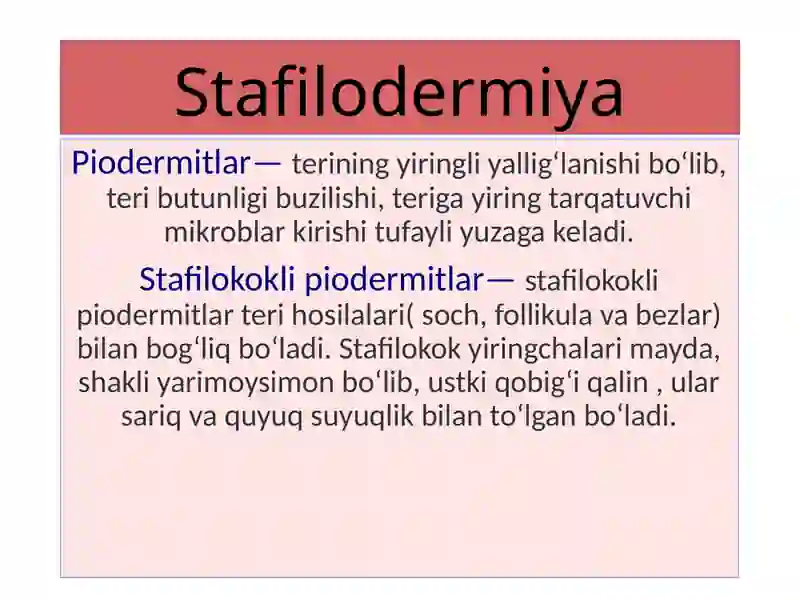 Stafilodermiya

Piodermitlar— terining yiringli yallig‘lanishi bo‘lib, teri butunligi buzilishi, teriga yiring tarqatuvchi mikroblar kirishi tufayli yuzaga keladi.

Stafilokokli piodermitlar— stafilokokli piodermitlar teri hosilalari( soch, follikula va bezlar) bilan bog‘liq bo‘ladi. Stafilokok yiringchalari mayda, shakli yarimoysimon bo‘lib, ustki qobig‘i qalin , ular sariq va quyuq suyuqlik bilan to‘lgan bo‘ladi.